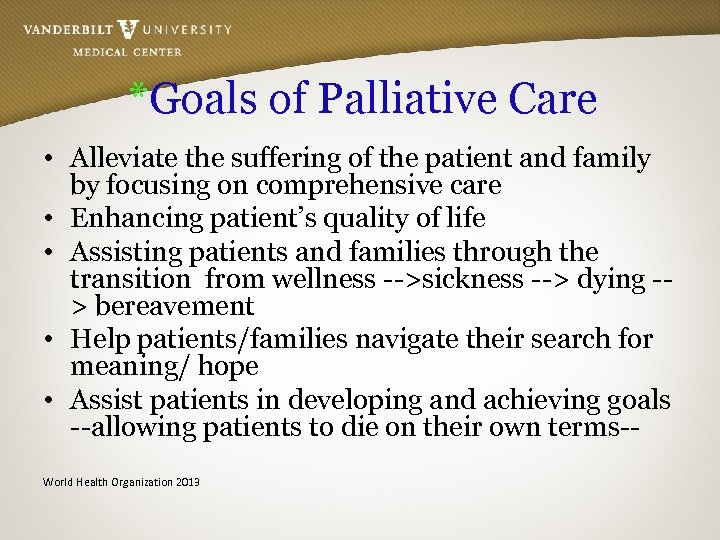 VANDERBILT UNIVERSITY
MEDICAL CENTER

*Goals of Palliative Care

• Alleviate the suffering of the patient and family by focusing on comprehensive care
• Enhancing patient's quality of life
• Assisting patients and families through the transition from wellness -->sickness --> dying --> bereavement
• Help patients/families navigate their search for meaning/ hope
• Assist patients in developing and achieving goals --allowing patients to die on their own terms--

World Health Organization 2013